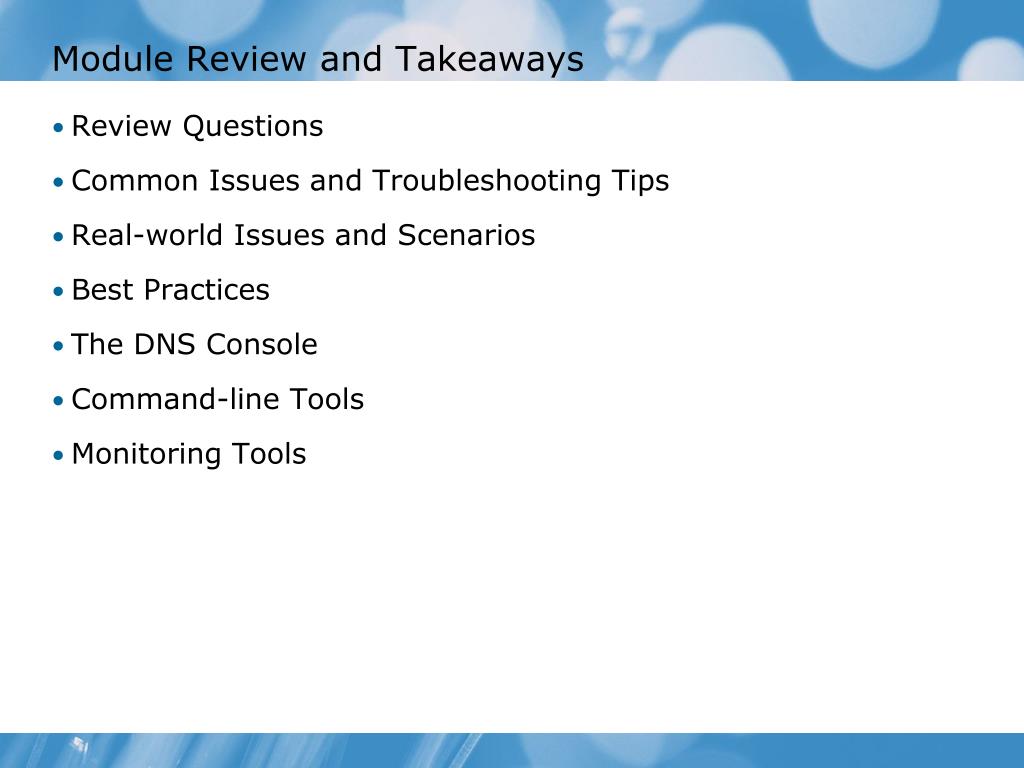 Module Review and Takeaways

• Review Questions
• Common Issues and Troubleshooting Tips
• Real-world Issues and Scenarios
• Best Practices
• The DNS Console
• Command-line Tools
• Monitoring Tools